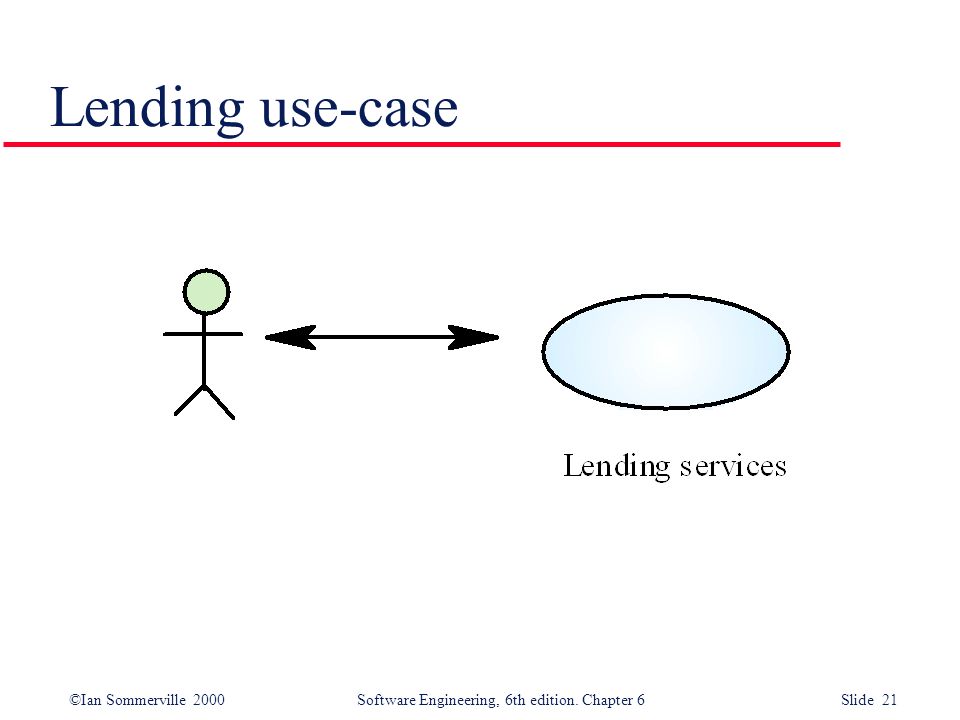 Lending use-case

Lending services

©Ian Sommerville 2000

Software Engineering, 6th edition. Chapter 6

Slide 21